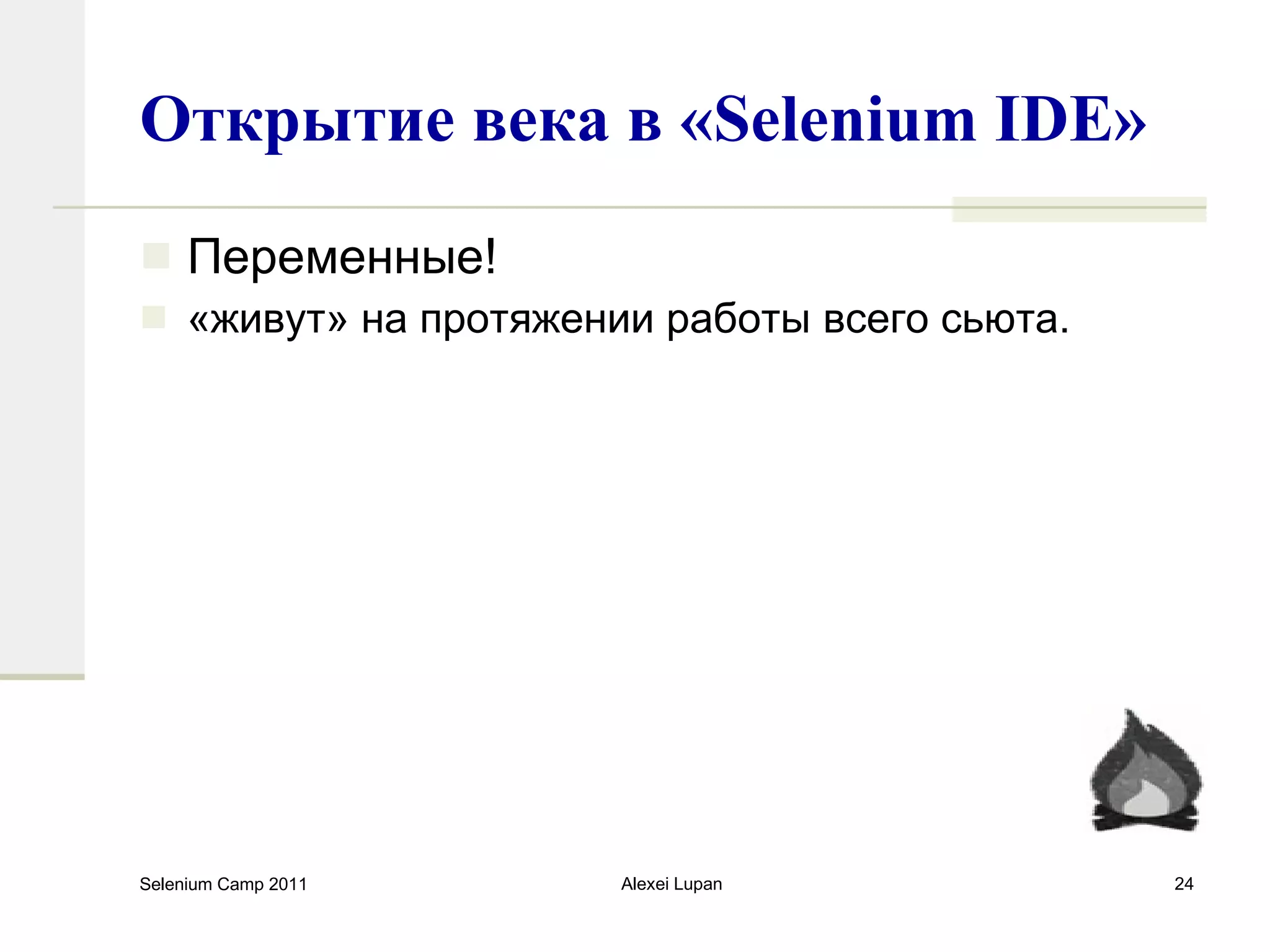 Открытие века в «Selenium IDE»

Переменные!

«живут» на протяжении работы всего сьюта.

Selenium Camp 2011

Alexei Lupan

24